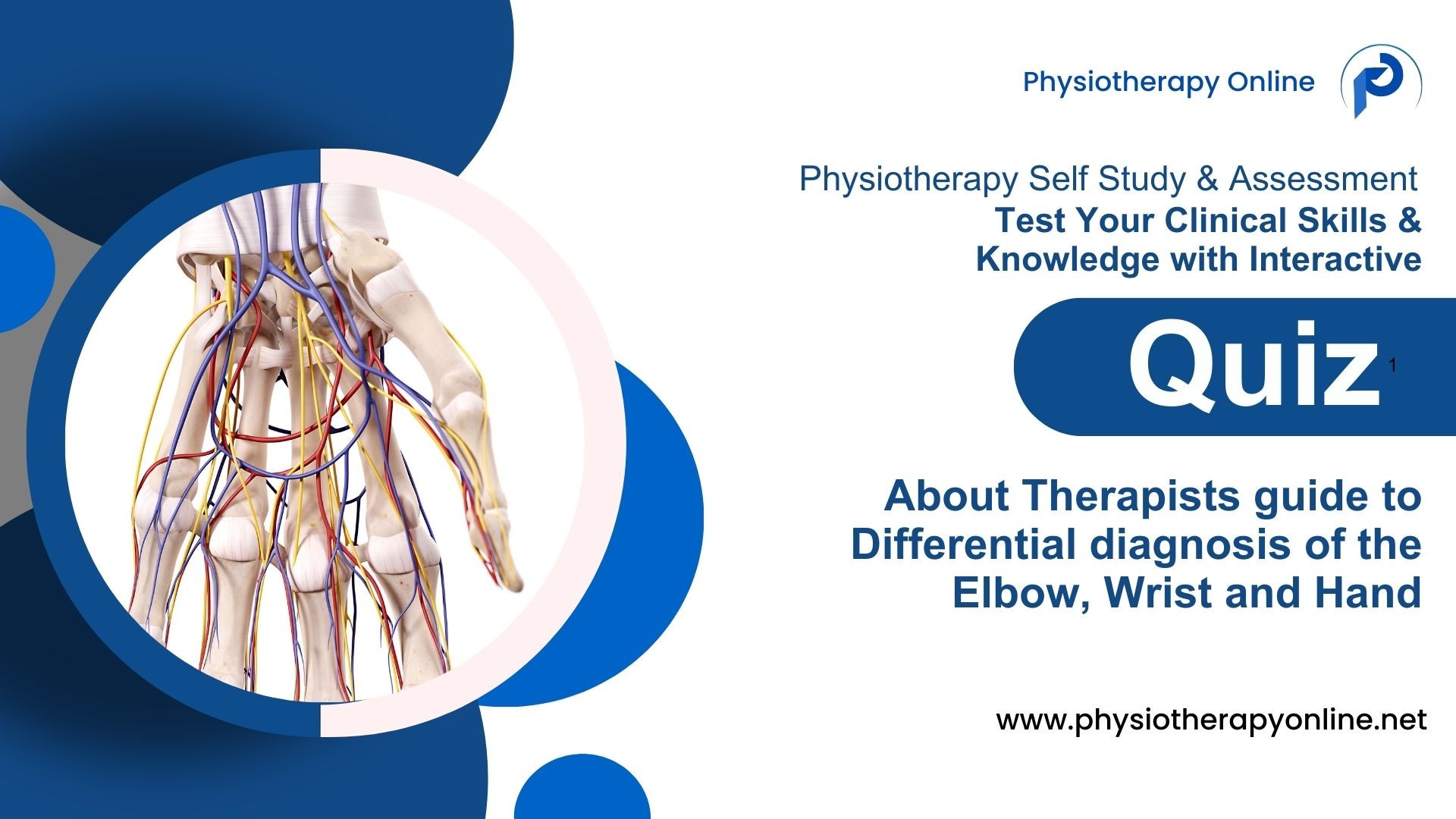 Physiotherapy Online

Physiotherapy Self Study & Assessment
Test Your Clinical Skills & Knowledge with Interactive

Quiz 1

About Therapists guide to Differential diagnosis of the Elbow, Wrist and Hand

www.physiotherapyonline.net